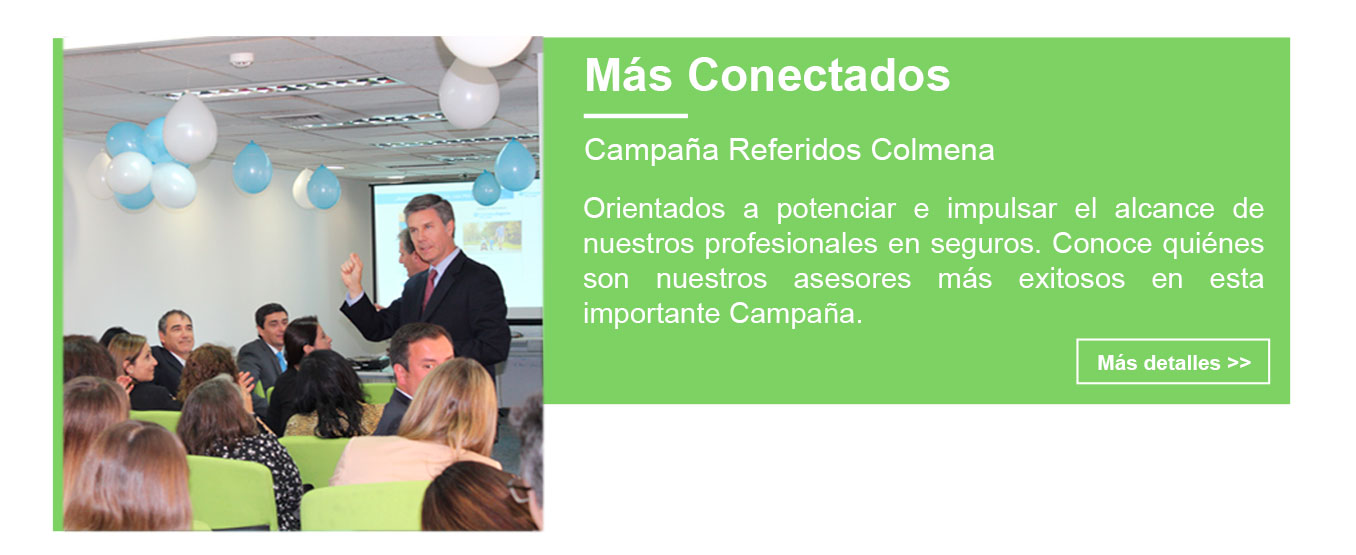 Más Conectados

Campaña Referidos Colmena

Orientados a potenciar e impulsar el alcance de nuestros profesionales en seguros. Conoce quiénes son nuestros asesores más exitosos en esta importante Campaña.

Más detalles >>